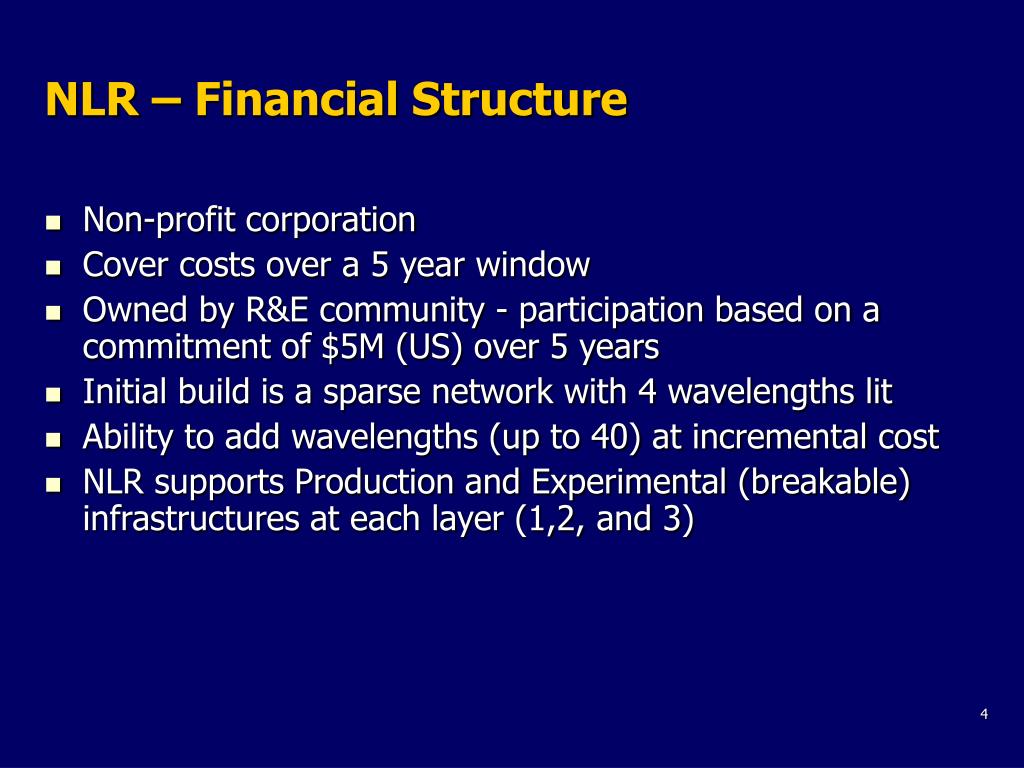 NLR – Financial Structure

- Non-profit corporation
- Cover costs over a 5 year window
- Owned by R&E community - participation based on a commitment of \$5M (US) over 5 years
- Initial build is a sparse network with 4 wavelengths lit
- Ability to add wavelengths (up to 40) at incremental cost
- NLR supports Production and Experimental (breakable) infrastructures at each layer (1,2, and 3)

4